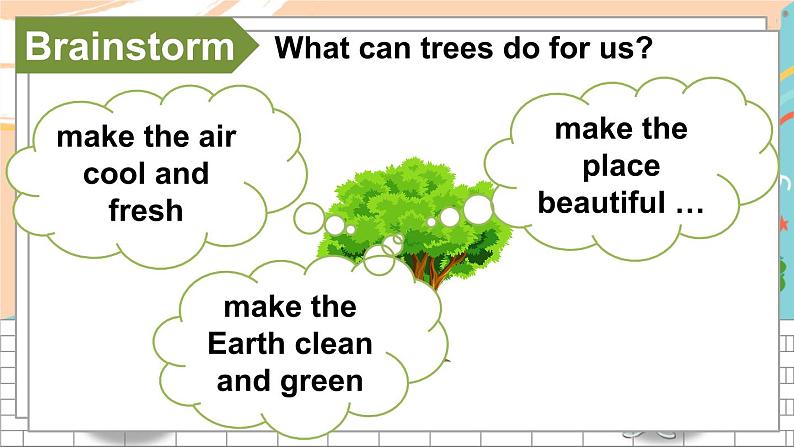 Brainstorm What can trees do for us?

make the air cool and fresh

make the place beautiful …

make the Earth clean and green